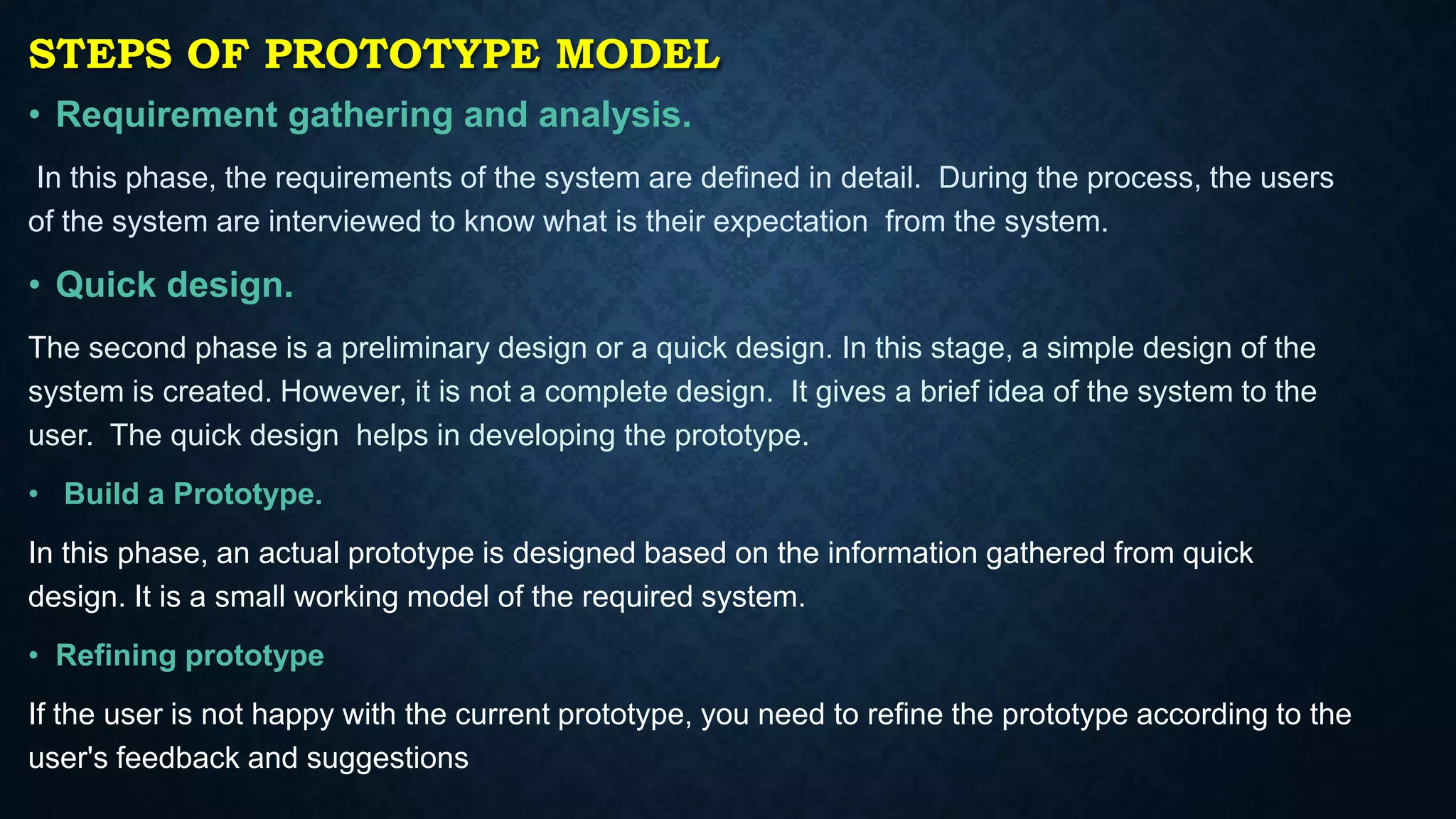 STEPS OF PROTOTYPE MODEL

• Requirement gathering and analysis.

In this phase, the requirements of the system are defined in detail. During the process, the users of the system are interviewed to know what is their expectation from the system.

• Quick design.

The second phase is a preliminary design or a quick design. In this stage, a simple design of the system is created. However, it is not a complete design. It gives a brief idea of the system to the user. The quick design helps in developing the prototype.

• Build a Prototype.

In this phase, an actual prototype is designed based on the information gathered from quick design. It is a small working model of the required system.

• Refining prototype

If the user is not happy with the current prototype, you need to refine the prototype according to the user's feedback and suggestions